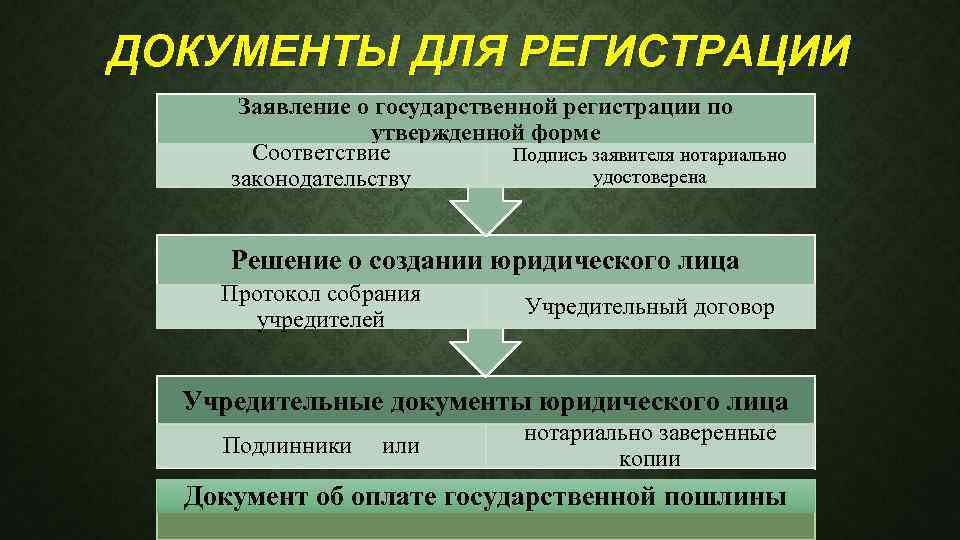 ДОКУМЕНТЫ ДЛЯ РЕГИСТРАЦИИ

Заявление о государственной регистрации по утвержденной форме

Соответствие законодательству

Подпись заявителя нотариально удостоверена

Решение о создании юридического лица

Протокол собрания учредителей

Учредительный договор

Учредительные документы юридического лица

Подлинники или

нотариально заверенные копии

Документ об оплате государственной пошлины